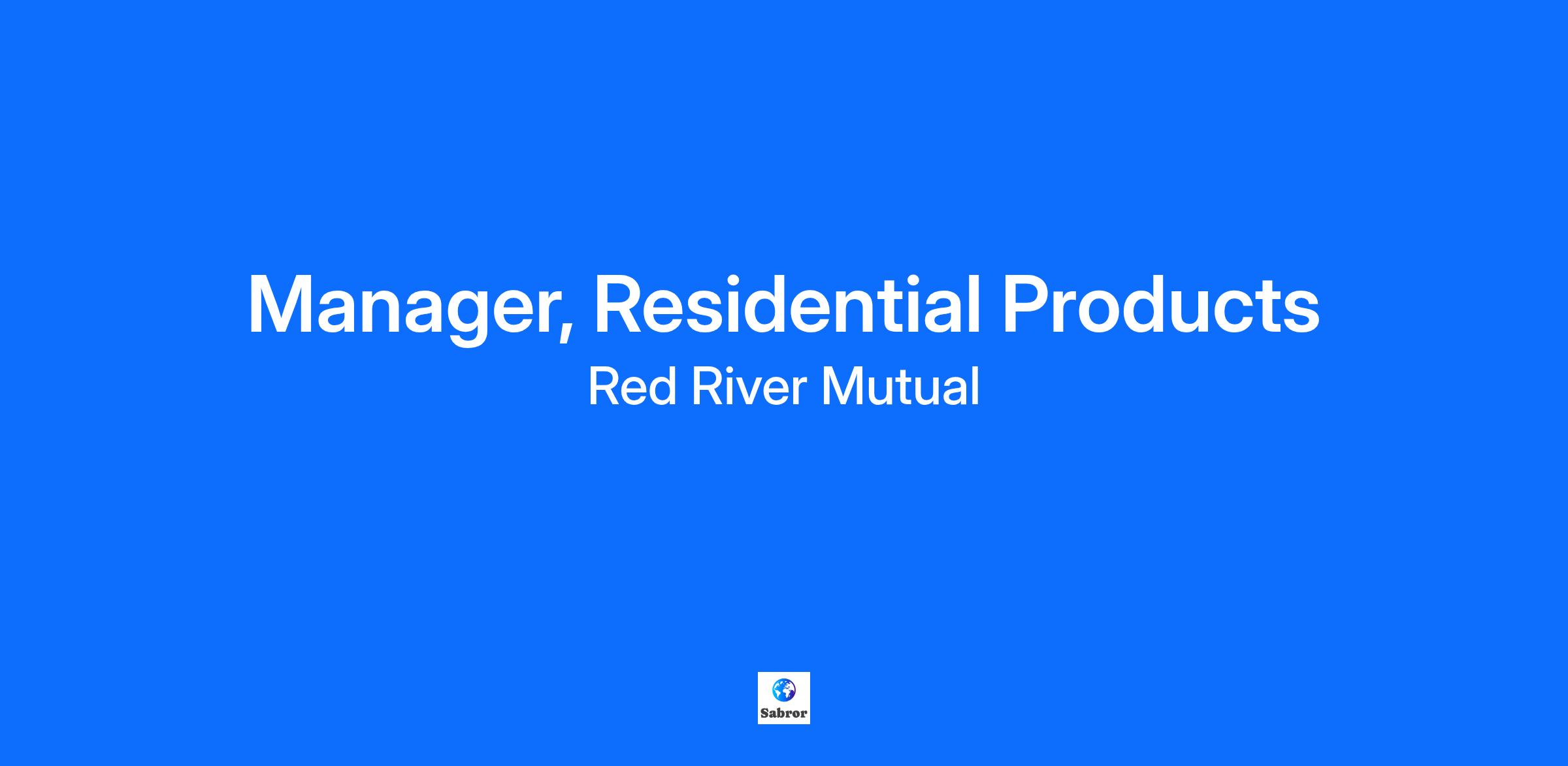 Manager, Residential Products
Red River Mutual

Sabror